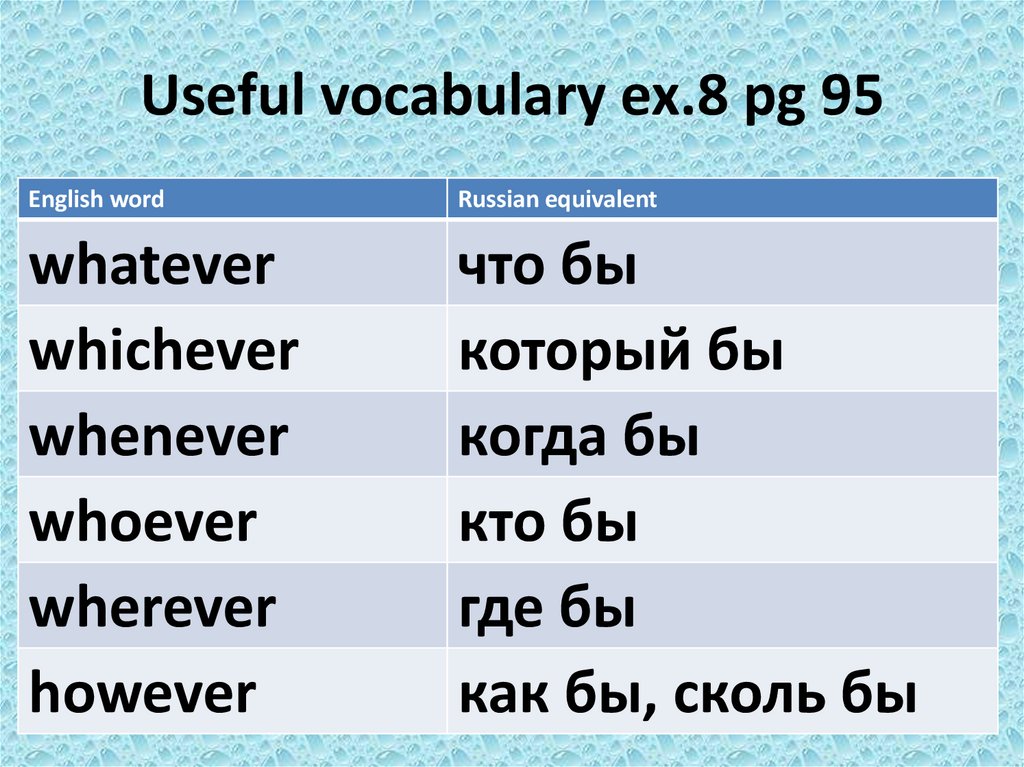 Useful vocabulary ex.8 pg 95

| English word | Russian equivalent |
|---|---|
| whatever | что бы |
| whichever | который бы |
| whenever | когда бы |
| whoever | кто бы |
| wherever | где бы |
| however | как бы, сколь бы |